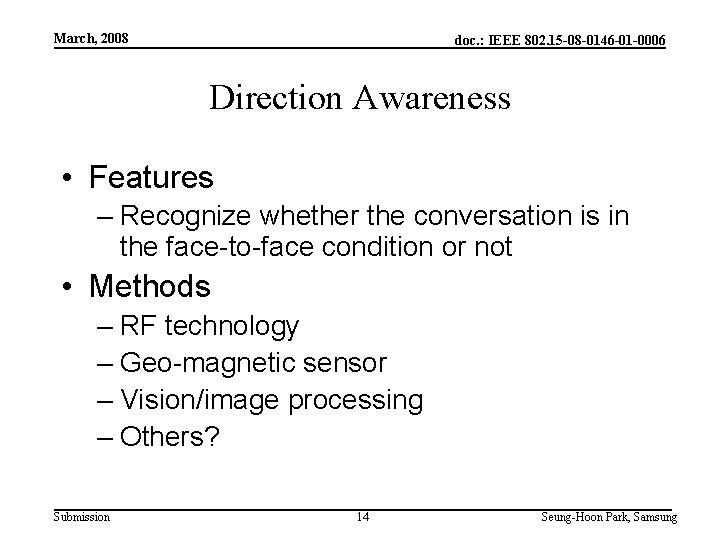 March, 2008

doc.: IEEE 802.15-08-0146-01-0006

Direction Awareness

• Features
– Recognize whether the conversation is in the face-to-face condition or not
• Methods
– RF technology
– Geo-magnetic sensor
– Vision/image processing
– Others?

Submission

14

Seung-Hoon Park, Samsung